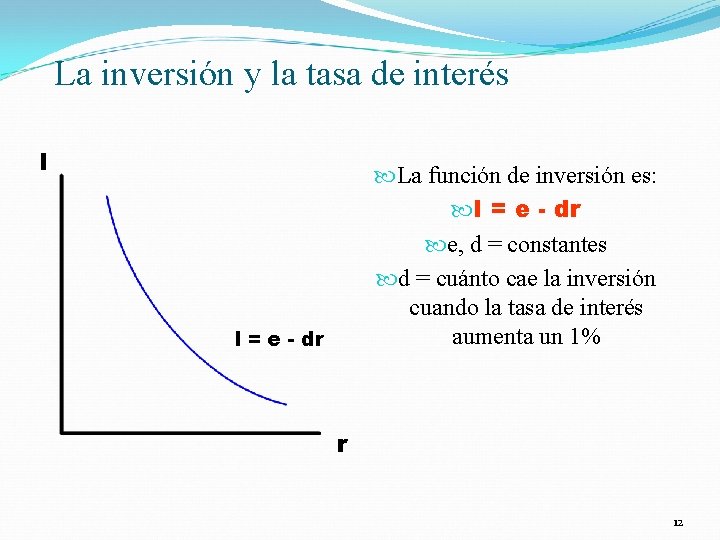 La inversión y la tasa de interés

I

I = e - dr

r

La función de inversión es:

I = e - dr

e, d = constantes

d = cuánto cae la inversión cuando la tasa de interés aumenta un 1%

12